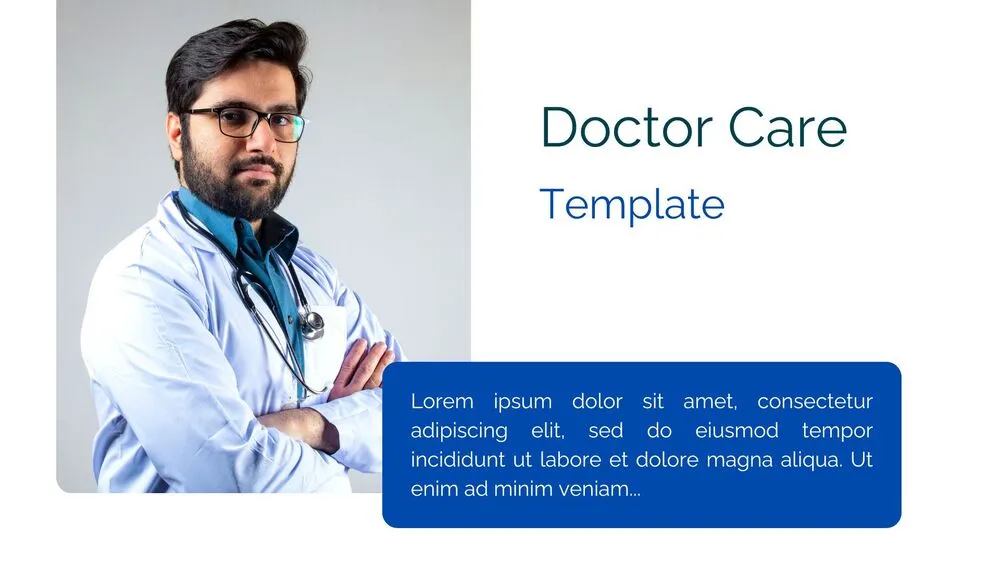 Doctor Care

Template

Lorem ipsum dolor sit amet, consectetur adipiscing elit, sed do eiusmod tempor incididunt ut labore et dolore magna aliqua. Ut enim ad minim veniam...